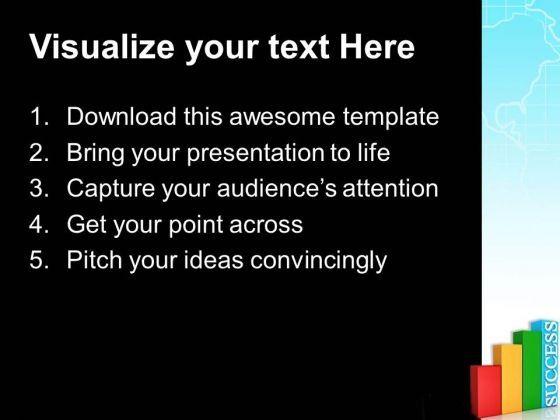 Visualize your text Here

1. Download this awesome template
2. Bring your presentation to life
3. Capture your audience's attention
4. Get your point across
5. Pitch your ideas convincingly

SUCCESS